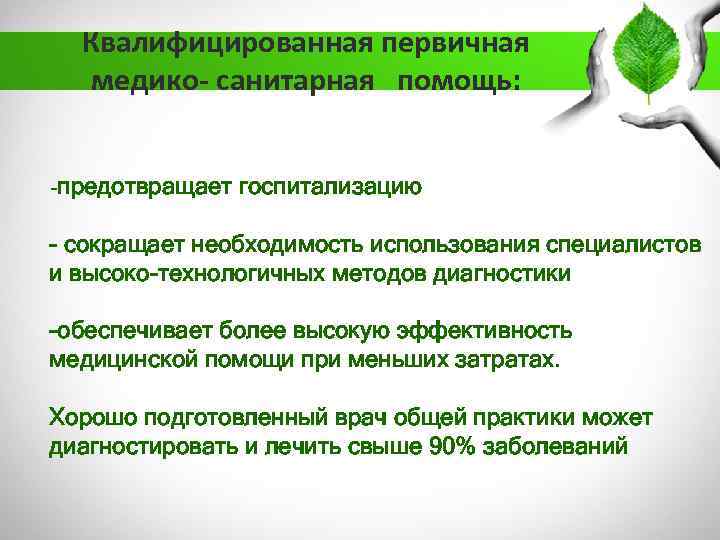 Квалифицированная первичная медико- санитарная помощь:

-предотвращает госпитализацию

- сокращает необходимость использования специалистов и высоко-технологичных методов диагностики

-обеспечивает более высокую эффективность медицинской помощи при меньших затратах.

Хорошо подготовленный врач общей практики может диагностировать и лечить свыше 90% заболеваний